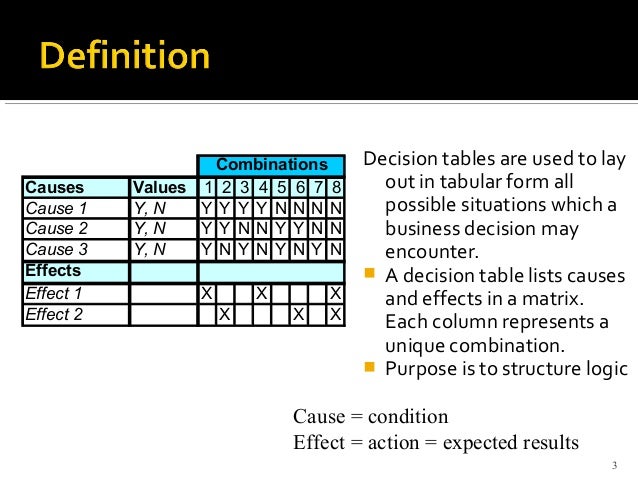 Definition

|  |  | Combinations | | | | | | | |
|---|---|---|---|---|---|---|---|---|---|
| Causes | Values | 1 | 2 | 3 | 4 | 5 | 6 | 7 | 8 |
| Cause 1 | Y, N | Y | Y | Y | Y | N | N | N | N |
| Cause 2 | Y, N | Y | Y | N | N | Y | Y | N | N |
| Cause 3 | Y, N | Y | N | Y | N | Y | N | Y | N |
| Effects |  |  |  |  |  |  |  |  |  |
| Effect 1 |  | X |  |  | X |  |  |  | X |
| Effect 2 |  |  | X |  |  |  | X |  | X |

Decision tables are used to lay out in tabular form all possible situations which a business decision may encounter.

A decision table lists causes and effects in a matrix. Each column represents a unique combination.

Purpose is to structure logic

Cause = condition
Effect = action = expected results

3